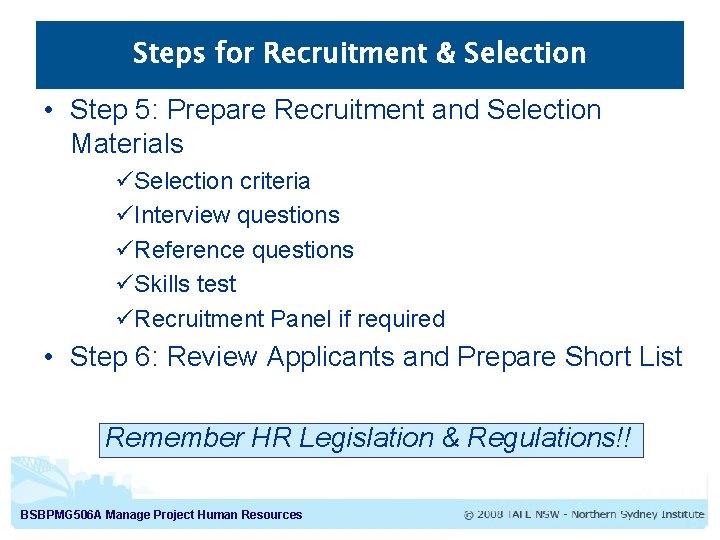 Steps for Recruitment & Selection

• Step 5: Prepare Recruitment and Selection Materials

✓Selection criteria
✓Interview questions
✓Reference questions
✓Skills test
✓Recruitment Panel if required

• Step 6: Review Applicants and Prepare Short List

Remember HR Legislation & Regulations!!

BSBPMG506A Manage Project Human Resources

© 2008 TAFE NSW - Northern Sydney Institute